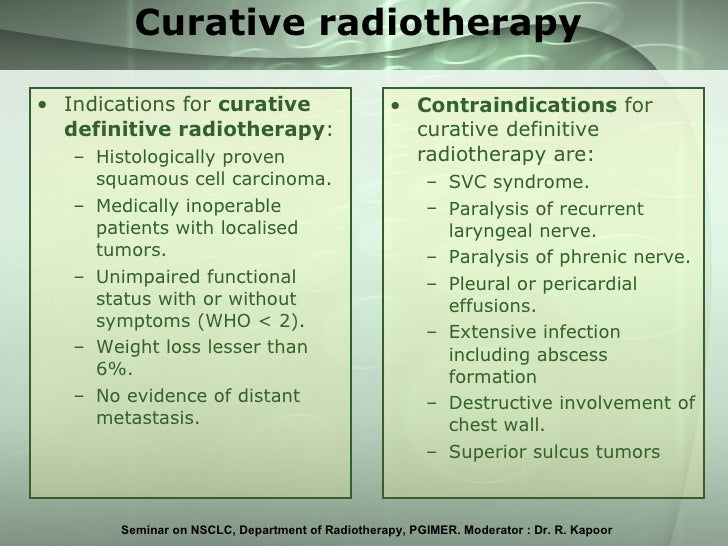 Curative radiotherapy

• Indications for curative definitive radiotherapy:
– Histologically proven squamous cell carcinoma.
– Medically inoperable patients with localised tumors.
– Unimpaired functional status with or without symptoms (WHO < 2).
– Weight loss lesser than 6%.
– No evidence of distant metastasis.

• Contraindications for curative definitive radiotherapy are:
– SVC syndrome.
– Paralysis of recurrent laryngeal nerve.
– Paralysis of phrenic nerve.
– Pleural or pericardial effusions.
– Extensive infection including abscess formation
– Destructive involvement of chest wall.
– Superior sulcus tumors

Seminar on NSCLC, Department of Radiotherapy, PGIMER. Moderator : Dr. R. Kapoor